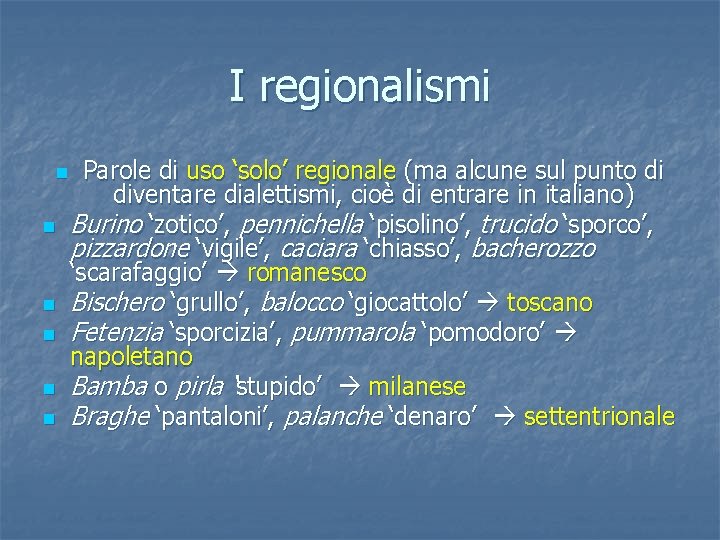 I regionalismi

Parole di uso ‘solo’ regionale (ma alcune sul punto di diventare dialettismi, cioè di entrare in italiano)

Burino ‘zotico’, pennichella ‘pisolino’, trucido ‘sporco’, pizzardone ‘vigile’, caciara ‘chiasso’, bacherozzo ‘scarafaggio’ → romanesco

Bischero ‘grullo’, balocco ‘giocattolo’ → toscano

Fetenzia ‘sporcizia’, pummarola ‘pomodoro’ → napoletano

Bamba o pirla ‘stupido’ → milanese

Braghe ‘pantaloni’, palanche ‘denaro’ → settentrionale